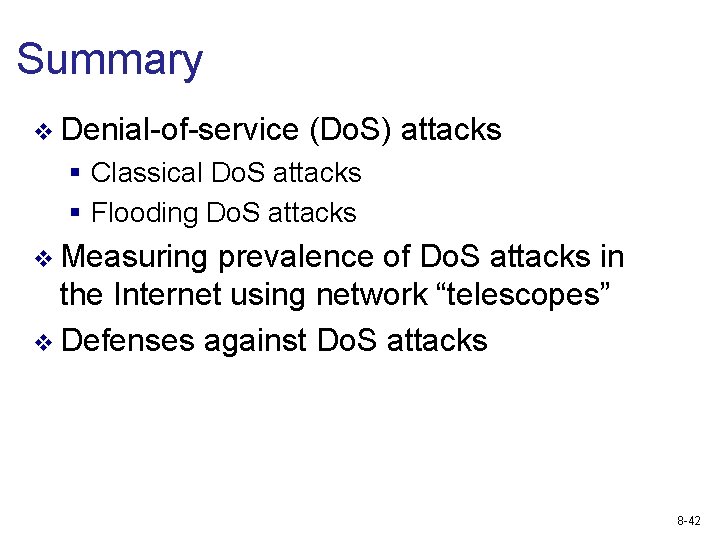 Summary

❖ Denial-of-service (DoS) attacks
 ▪ Classical DoS attacks
 ▪ Flooding DoS attacks

❖ Measuring prevalence of DoS attacks in the Internet using network “telescopes”

❖ Defenses against DoS attacks

8-42